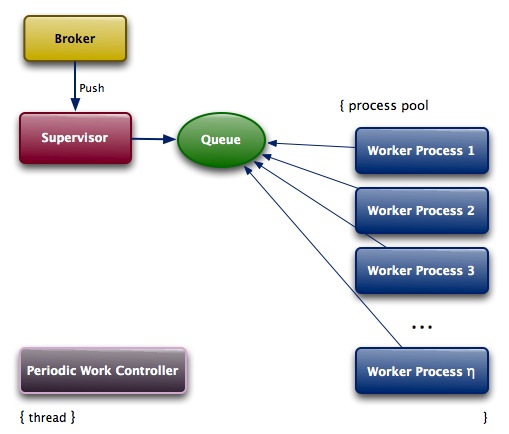 Broker

Push

Supervisor

Queue

{ process pool

Worker Process 1

Worker Process 2

Worker Process 3

...

Worker Process η

Periodic Work Controller

{ thread }

}